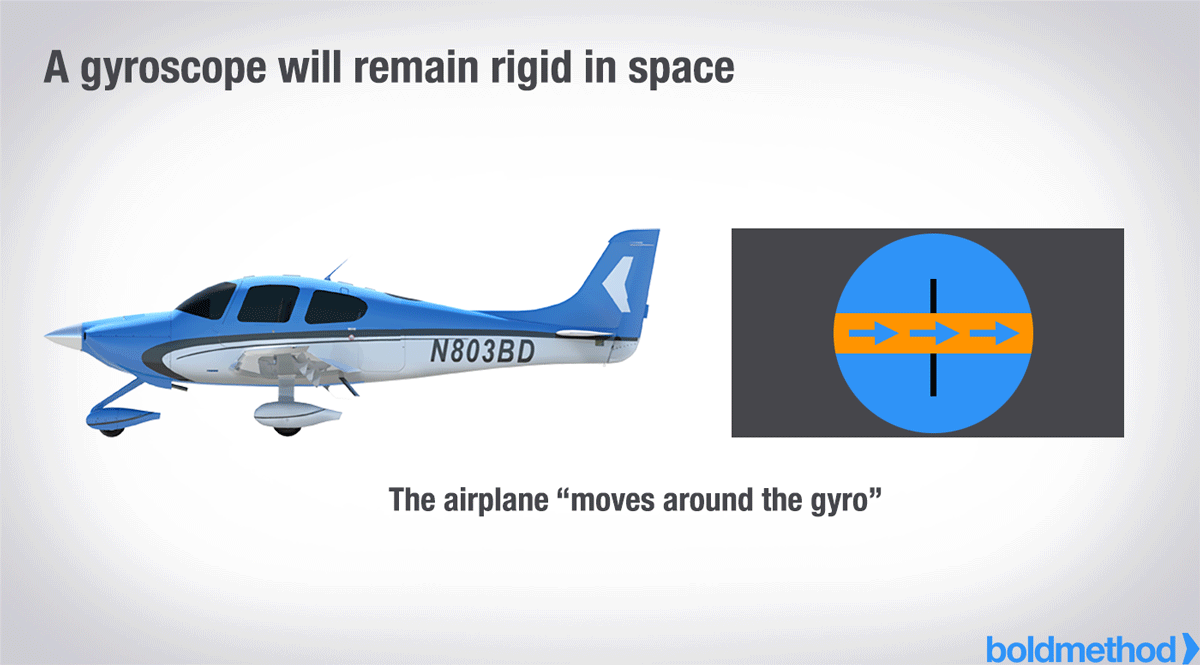 A gyroscope will remain rigid in space

N803BD

The airplane “moves around the gyro”

boldmethod